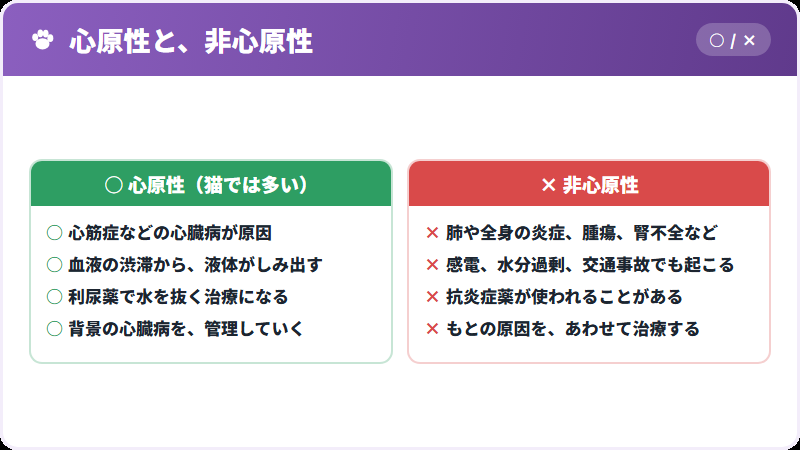 心原性と、非心原性

○ / ×

○ 心原性（猫では多い）

○ 心筋症などの心臓病が原因
○ 血液の渋滞から、液体がしみ出す
○ 利尿薬で水を抜く治療になる
○ 背景の心臓病を、管理していく

× 非心原性

× 肺や全身の炎症、腫瘍、腎不全など
× 感電、水分過剰、交通事故でも起こる
× 抗炎症薬が使われることがある
× もとの原因を、あわせて治療する